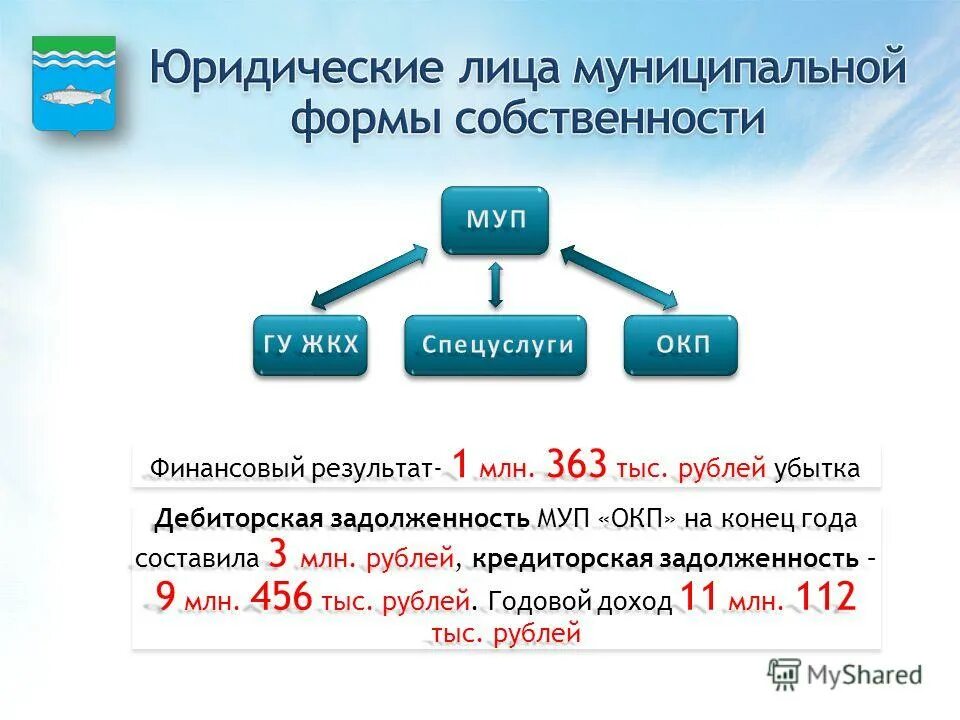 Юридические лица муниципальной формы собственности

МУП

ГУ ЖКХ

Спецуслуги

ОКП

Финансовый результат- 1 млн. 363 тыс. рублей убытка

Дебиторская задолженность МУП «ОКП» на конец года составила 3 млн. рублей, кредиторская задолженность – 9 млн. 456 тыс. рублей. Годовой доход 11 млн. 112 тыс. рублей

MyShared